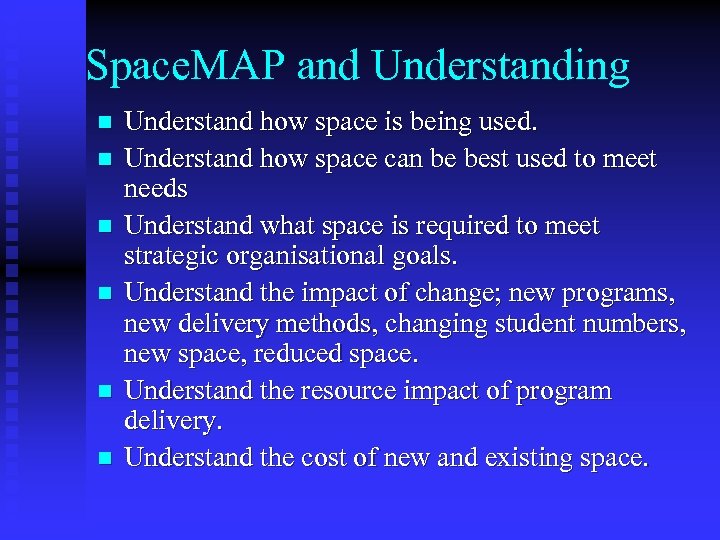 SpaceMAP and Understanding

- Understand how space is being used.
- Understand how space can be best used to meet needs
- Understand what space is required to meet strategic organisational goals.
- Understand the impact of change; new programs, new delivery methods, changing student numbers, new space, reduced space.
- Understand the resource impact of program delivery.
- Understand the cost of new and existing space.